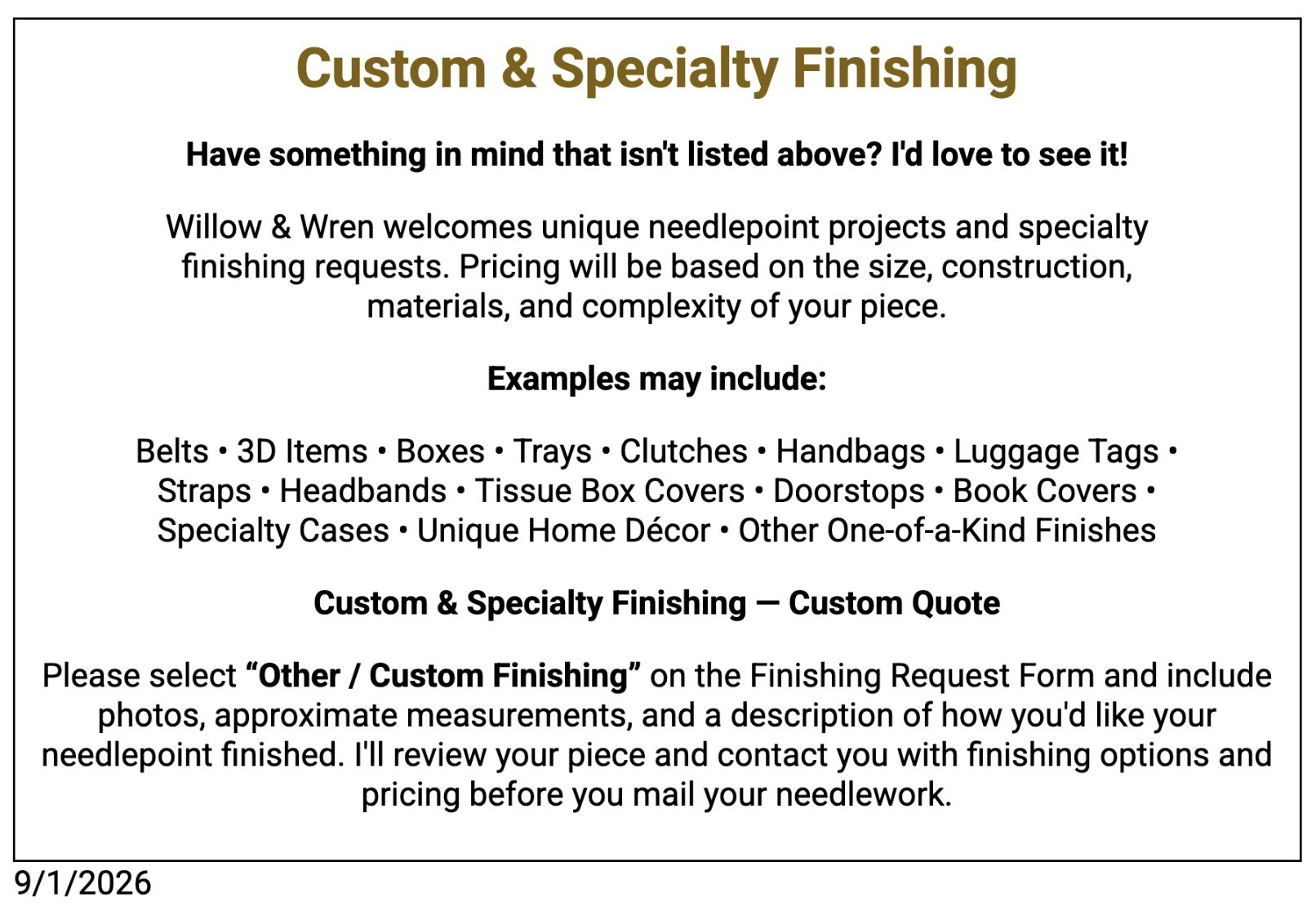 Custom & Specialty Finishing

Have something in mind that isn't listed above? I'd love to see it!

Willow & Wren welcomes unique needlepoint projects and specialty finishing requests. Pricing will be based on the size, construction, materials, and complexity of your piece.

Examples may include:

Belts • 3D Items • Boxes • Trays • Clutches • Handbags • Luggage Tags • Straps • Headbands • Tissue Box Covers • Doorstops • Book Covers • Specialty Cases • Unique Home Décor • Other One-of-a-Kind Finishes

Custom & Specialty Finishing — Custom Quote

Please select "Other / Custom Finishing" on the Finishing Request Form and include photos, approximate measurements, and a description of how you'd like your needlepoint finished. I'll review your piece and contact you with finishing options and pricing before you mail your needlework.

9/1/2026